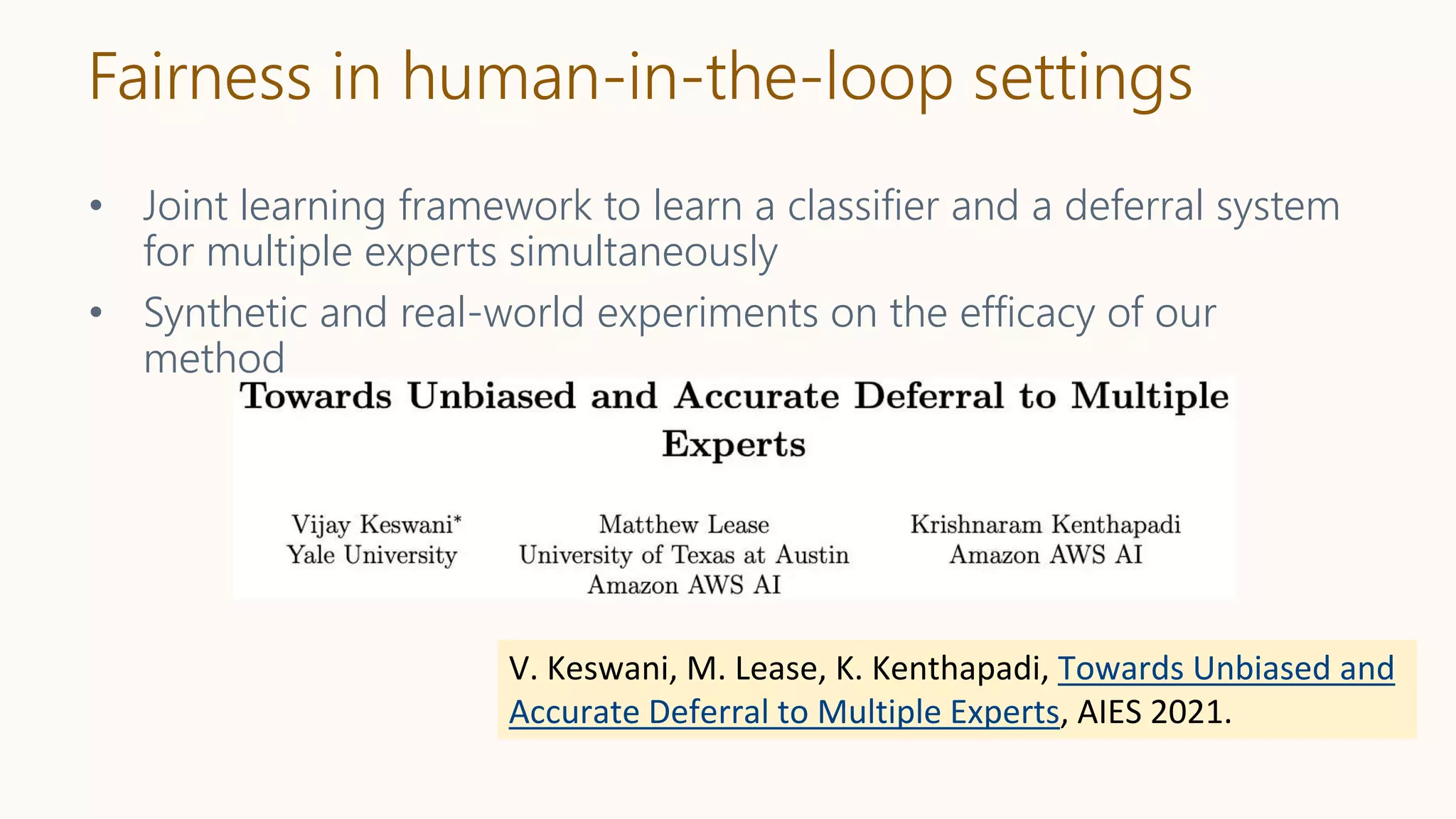 Fairness in human-in-the-loop settings

• Joint learning framework to learn a classifier and a deferral system for multiple experts simultaneously

• Synthetic and real-world experiments on the efficacy of our method

Towards Unbiased and Accurate Deferral to Multiple Experts

Vijay Keswani*
Yale University

Matthew Lease
University of Texas at Austin
Amazon AWS AI

Krishnaram Kenthapadi
Amazon AWS AI

V. Keswani, M. Lease, K. Kenthapadi, Towards Unbiased and Accurate Deferral to Multiple Experts, AIES 2021.